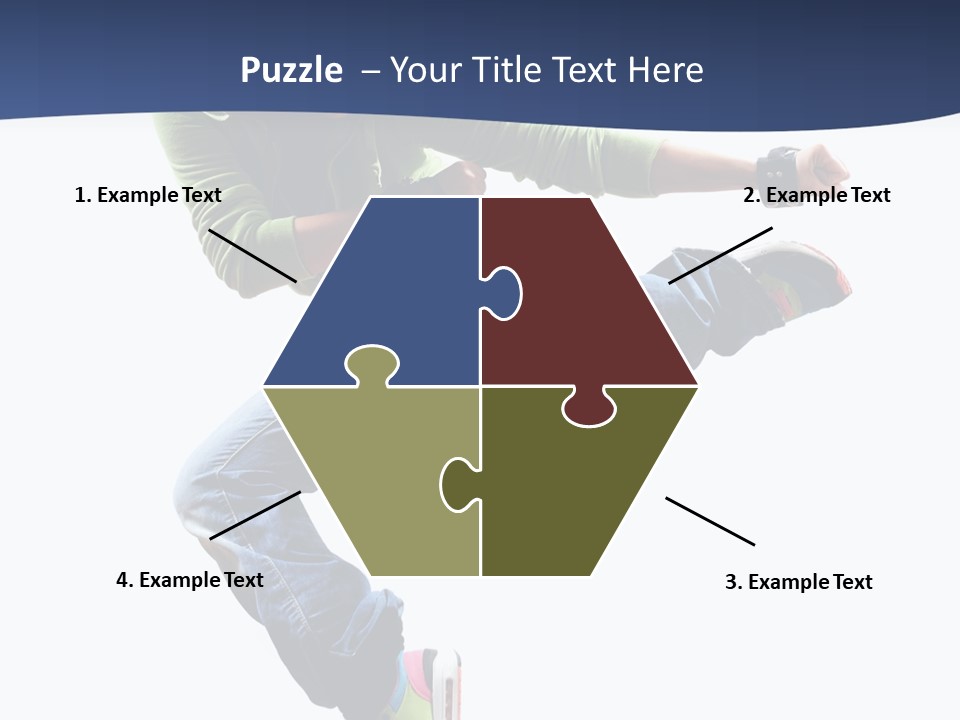 Puzzle – Your Title Text Here

1. Example Text

2. Example Text

4. Example Text

3. Example Text